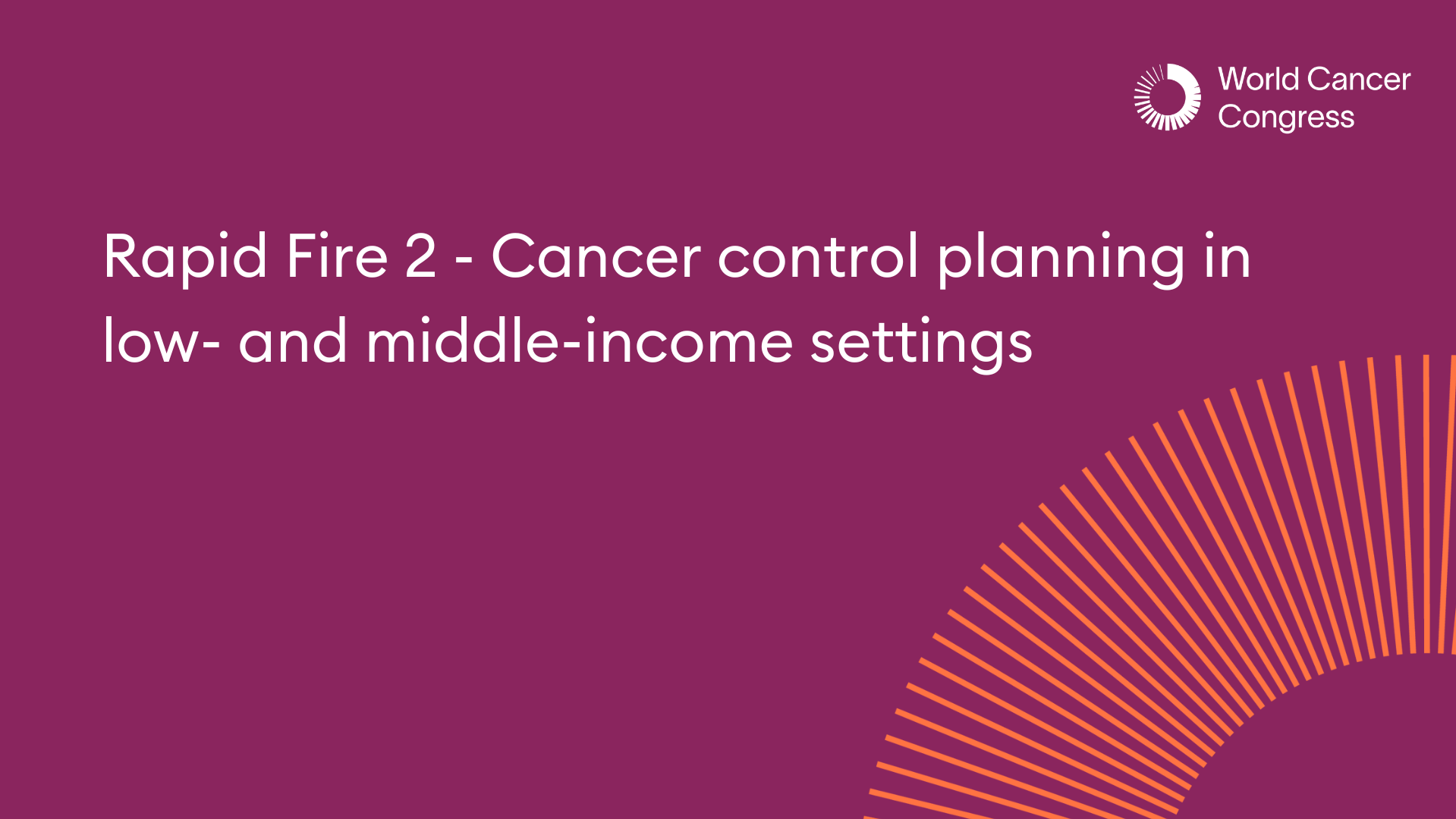 World Cancer Congress

Rapid Fire 2 - Cancer control planning in low- and middle-income settings